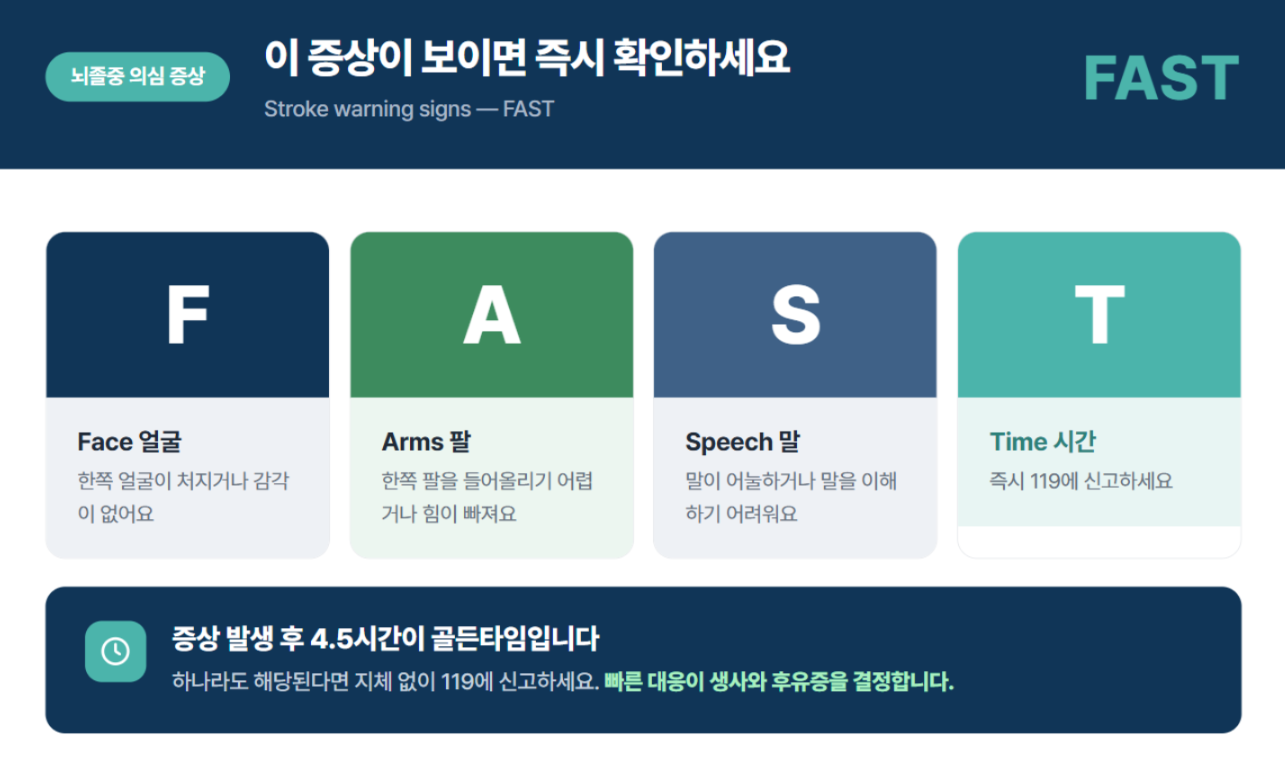 뇌졸중 의심 증상

이 증상이 보이면 즉시 확인하세요

Stroke warning signs — FAST

FAST

F

Face 얼굴

한쪽 얼굴이 처지거나 감각이 없어요

A

Arms 팔

한쪽 팔을 들어올리기 어렵거나 힘이 빠져요

S

Speech 말

말이 어눌하거나 말을 이해하기 어려워요

T

Time 시간

즉시 119에 신고하세요

증상 발생 후 4.5시간이 골든타임입니다

하나라도 해당된다면 지체 없이 119에 신고하세요. 빠른 대응이 생사와 후유증을 결정합니다.